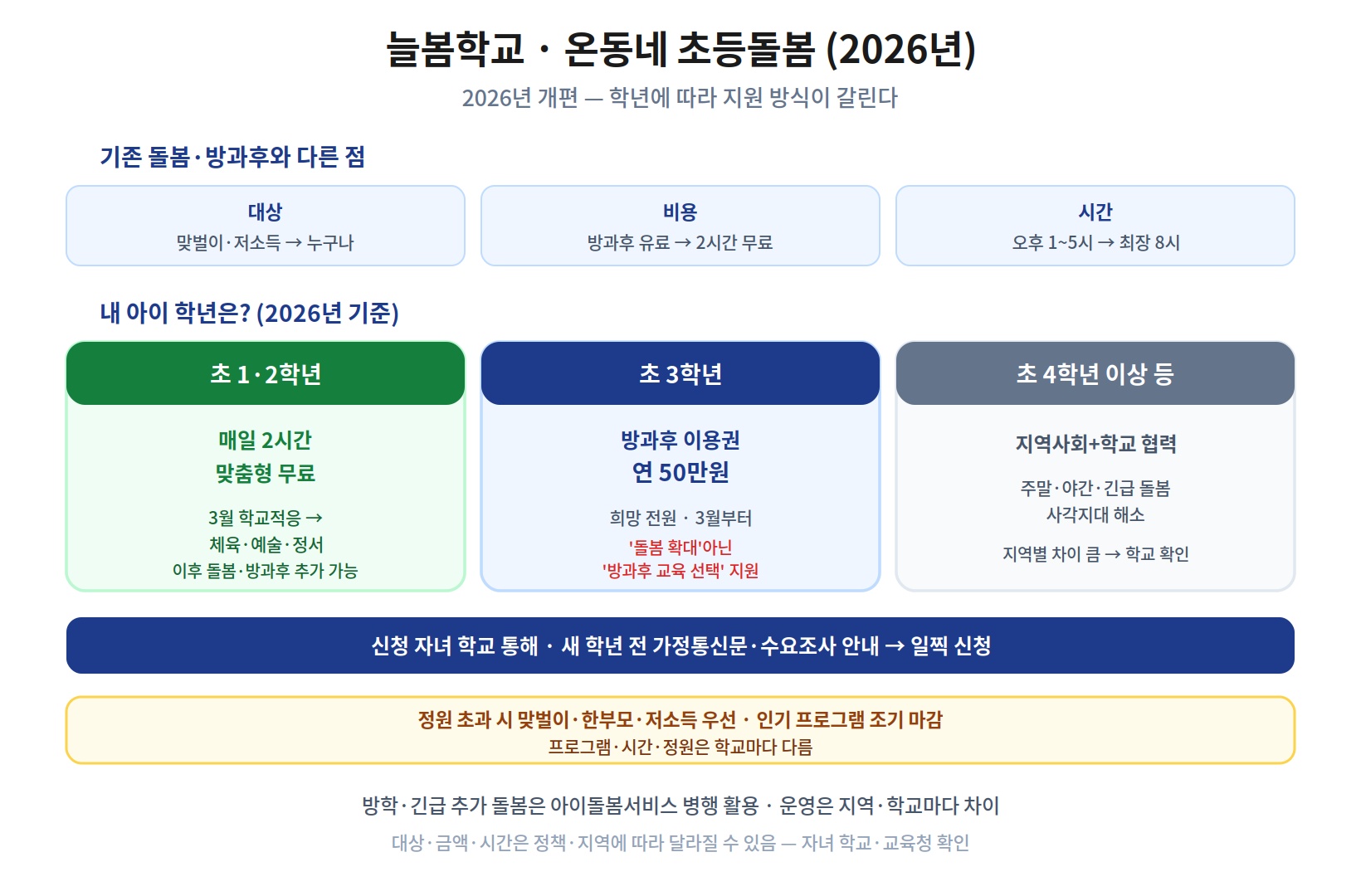 늘봄학교 · 온동네 초등돌봄 (2026년)

2026년 개편 — 학년에 따라 지원 방식이 갈린다

기존 돌봄·방과후와 다른 점

대상
맞벌이·저소득 → 누구나

비용
방과후 유료 → 2시간 무료

시간
오후 1~5시 → 최장 8시

내 아이 학년은? (2026년 기준)

초 1·2학년

매일 2시간
맞춤형 무료

3월 학교적응 →
체육·예술·정서
이후 돌봄·방과후 추가 가능

초 3학년

방과후 이용권
연 50만원

희망 전원 · 3월부터
'돌봄 확대'아닌
'방과후 교육 선택' 지원

초 4학년 이상 등

지역사회+학교 협력

주말·야간·긴급 돌봄
사각지대 해소

지역별 차이 큼 → 학교 확인

신청 자녀 학교 통해 · 새 학년 전 가정통신문·수요조사 안내 → 일찍 신청

정원 초과 시 맞벌이·한부모·저소득 우선 · 인기 프로그램 조기 마감
프로그램·시간·정원은 학교마다 다름

방학·긴급 추가 돌봄은 아이돌봄서비스 병행 활용 · 운영은 지역·학교마다 차이

대상·금액·시간은 정책·지역에 따라 달라질 수 있음 — 자녀 학교·교육청 확인